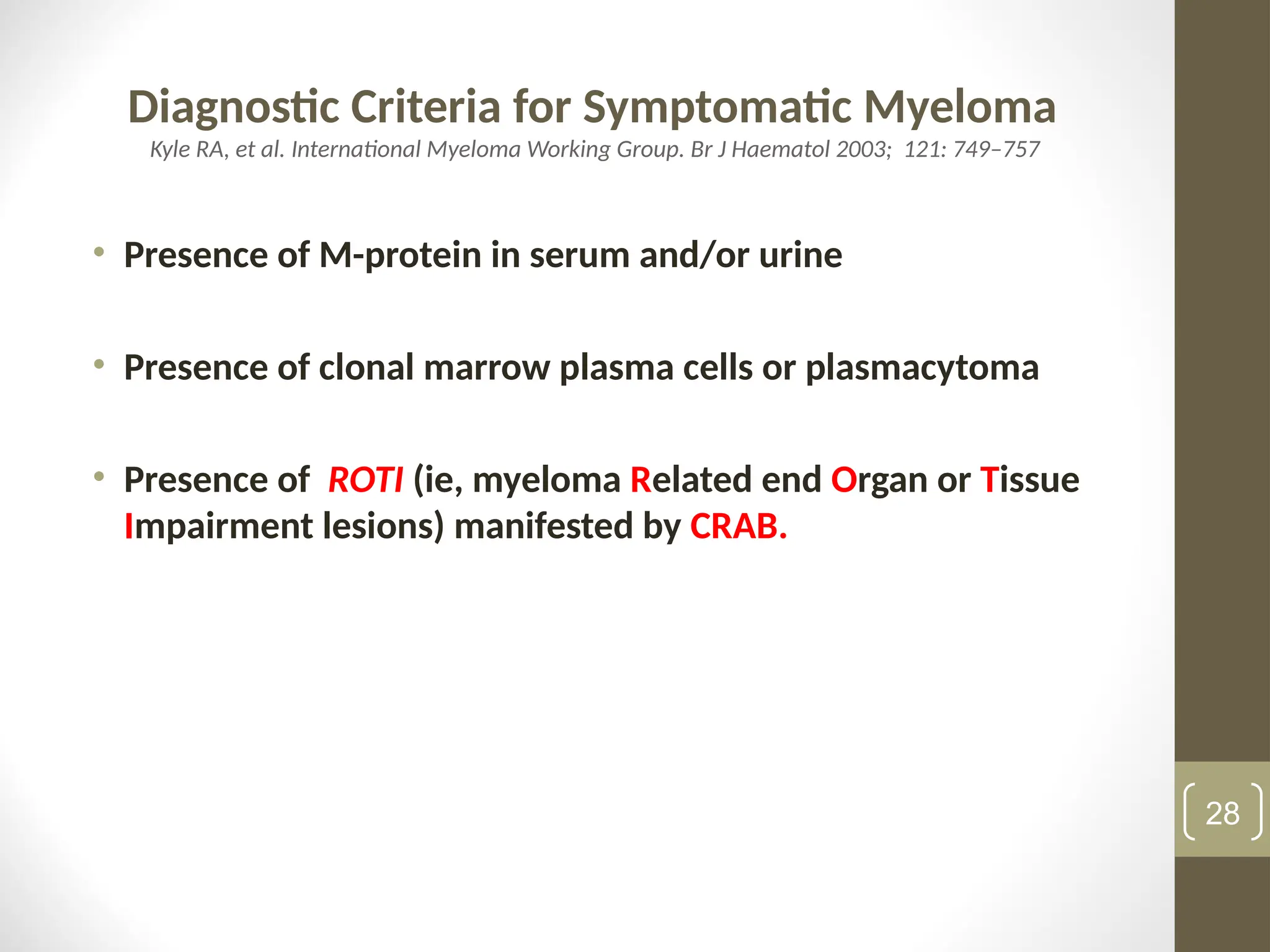 Diagnostic Criteria for Symptomatic Myeloma
Kyle RA, et al. International Myeloma Working Group. Br J Haematol 2003; 121: 749–757

• Presence of M-protein in serum and/or urine

• Presence of clonal marrow plasma cells or plasmacytoma

• Presence of ROTI (ie, myeloma Related end Organ or Tissue Impairment lesions) manifested by CRAB.

28